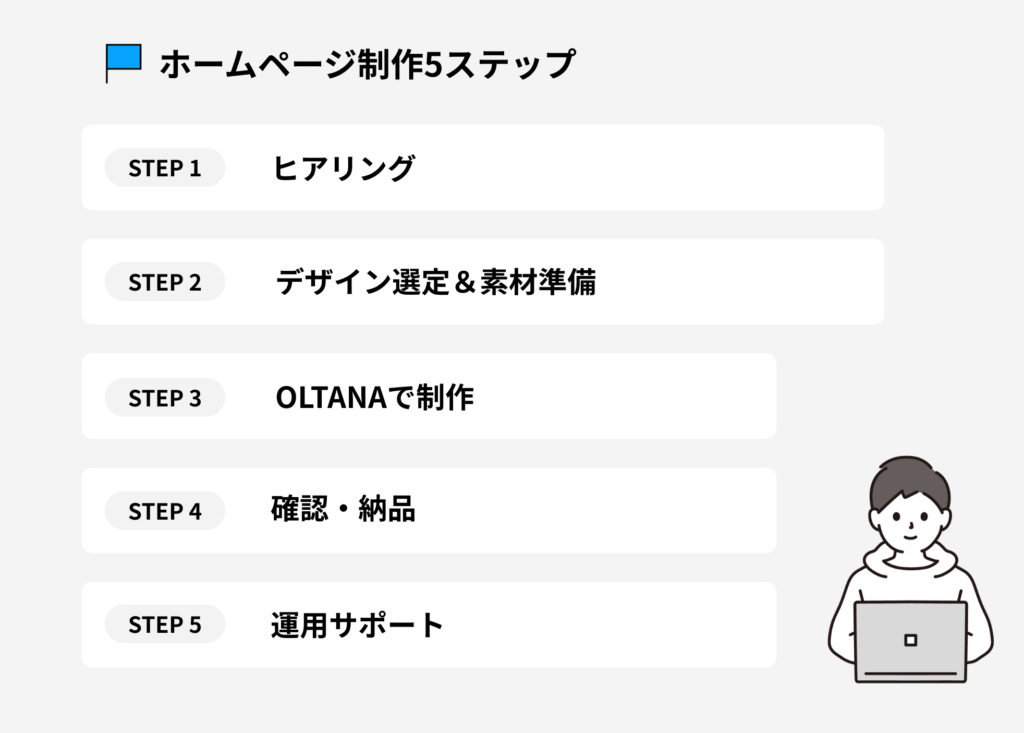 ホームページ制作5ステップ

STEP 1 ヒアリング

STEP 2 デザイン選定＆素材準備

STEP 3 OLTANAで制作

STEP 4 確認・納品

STEP 5 運用サポート